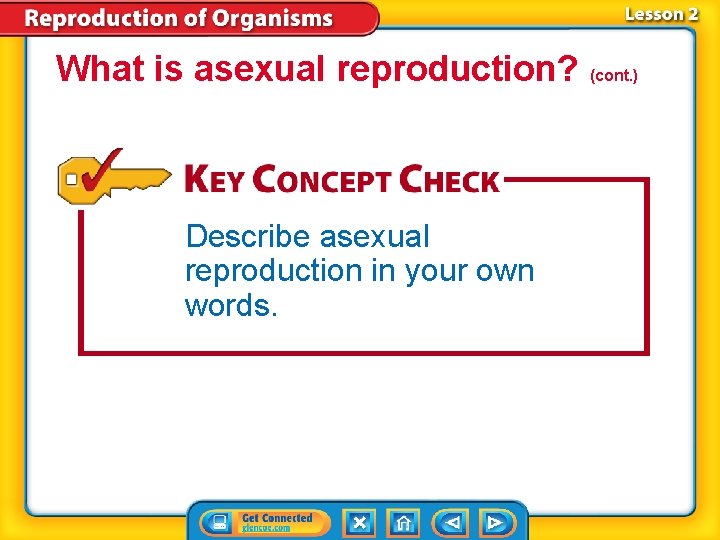 Reproduction of Organisms

Lesson 2

What is asexual reproduction? (cont.)

KEY CONCEPT CHECK

Describe asexual reproduction in your own words.

Get Connected
glencoe.com